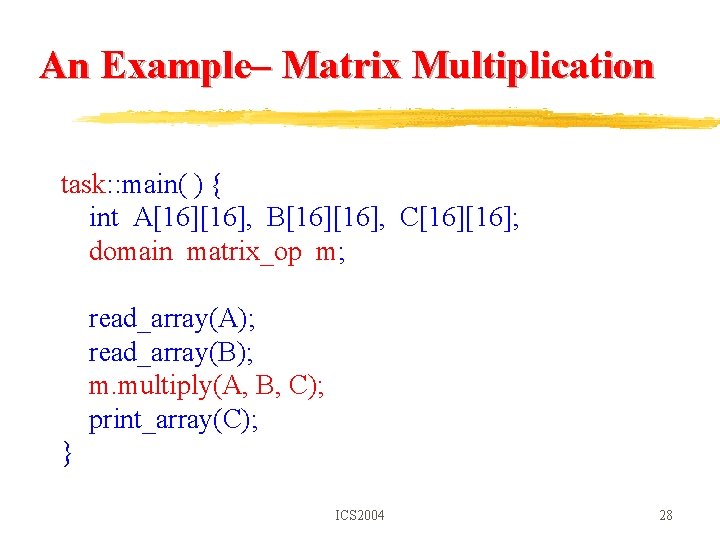 An Example– Matrix Multiplication

task::main( ) {
int A[16][16], B[16][16], C[16][16];
domain matrix_op m;

read_array(A);
read_array(B);
m.multiply(A, B, C);
print_array(C);
}

ICS2004

28